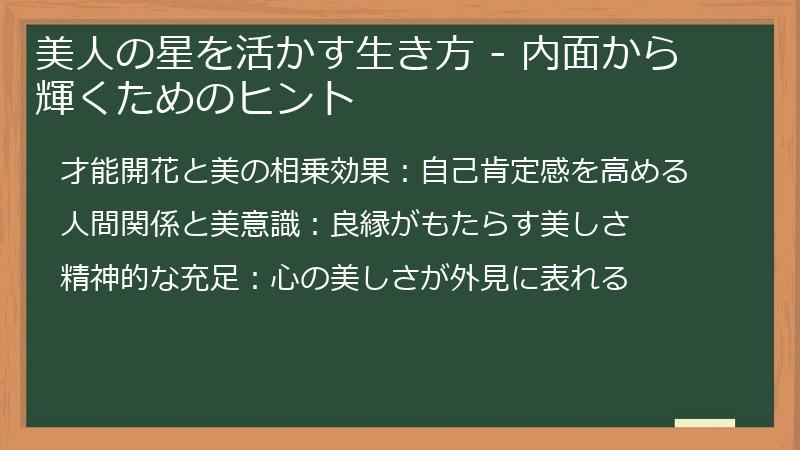 美人の星を活かす生き方 - 内面から輝くためのヒント

才能開花と美の相乗効果：自己肯定感を高める

人間関係と美意識：良縁がもたらす美しさ

精神的な充足：心の美しさが外見に表れる